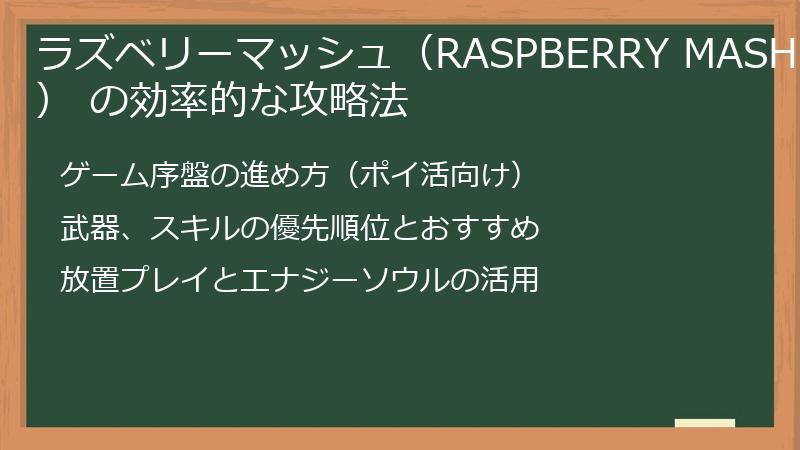 ラズベリーマッシュ（RASPBERRY MASH） の効率的な攻略法

ゲーム序盤の進め方（ポイ活向け）

武器、スキルの優先順位とおすすめ

放置プレイとエナジーソウルの活用